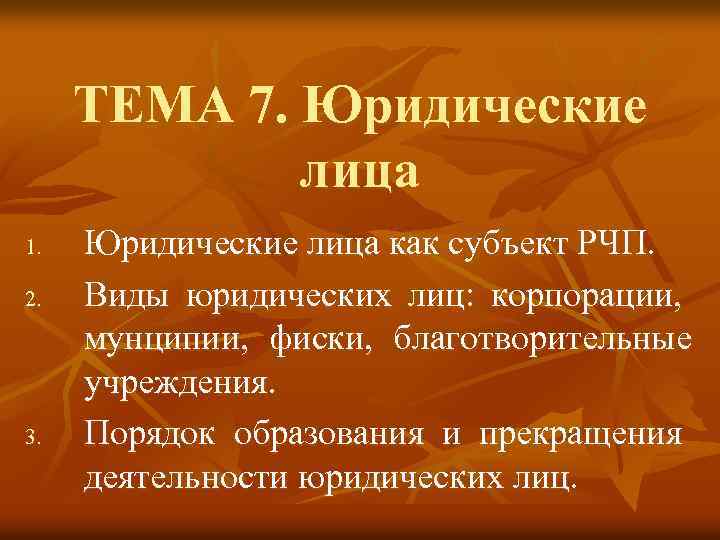 ТЕМА 7. Юридические лица

1. Юридические лица как субъект РЧП.
2. Виды юридических лиц: корпорации, мунципии, фиски, благотворительные учреждения.
3. Порядок образования и прекращения деятельности юридических лиц.